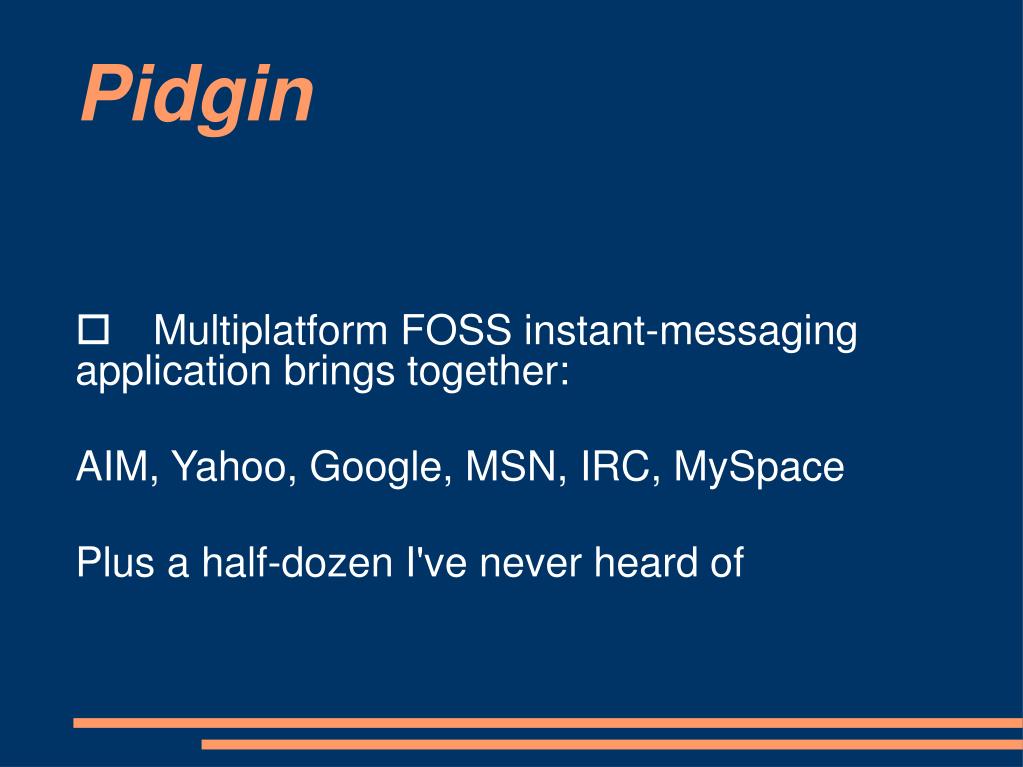 Pidgin

 Multiplatform FOSS instant-messaging application brings together:

AIM, Yahoo, Google, MSN, IRC, MySpace

Plus a half-dozen I've never heard of